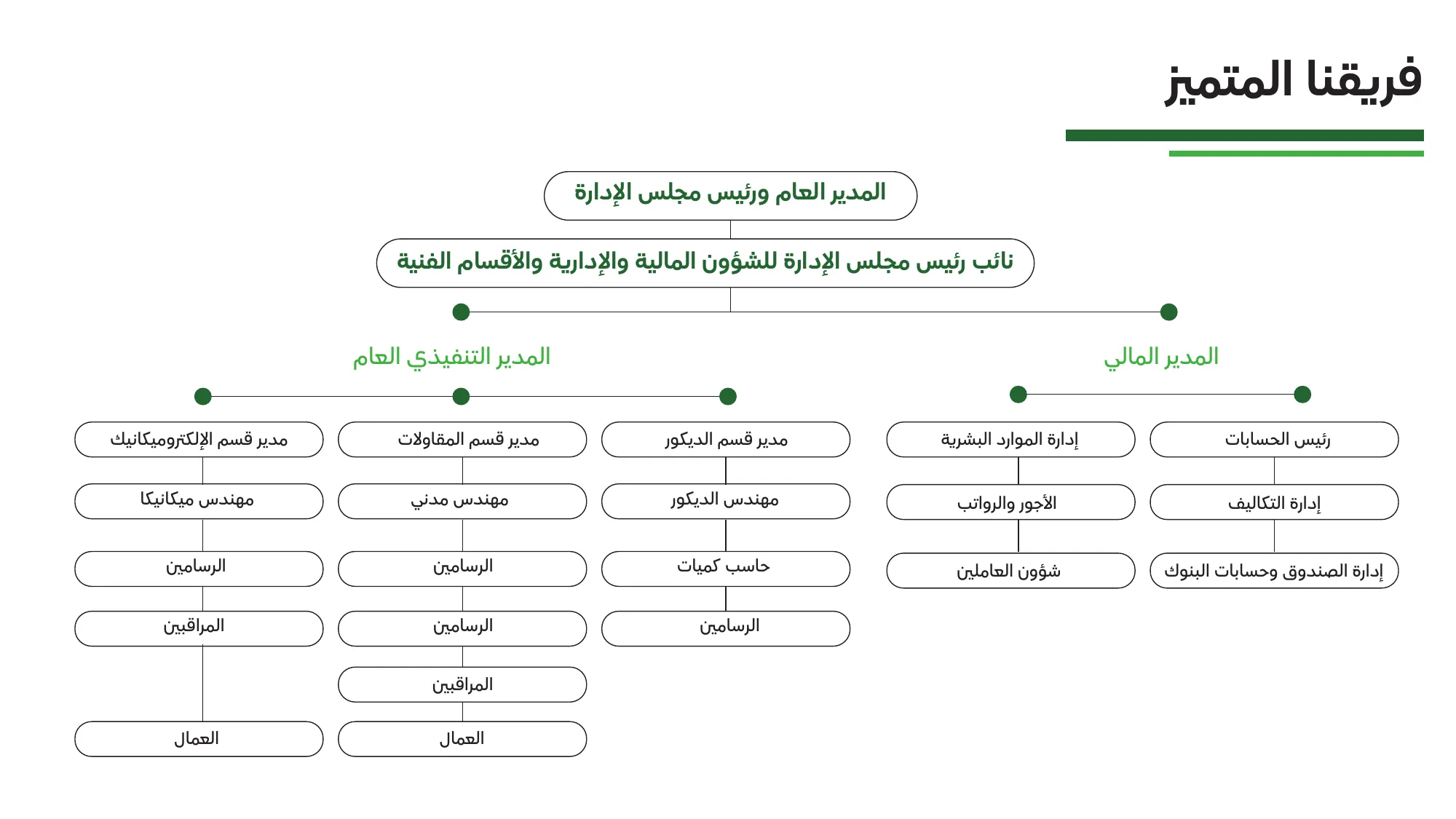 فريقنا المتميز

المدير العام ورئيس مجلس الإدارة

نائب رئيس مجلس الإدارة للشؤون المالية والإدارية والأقسام الفنية

المدير المالي

رئيس الحسابات
إدارة التكاليف
إدارة الصندوق وحسابات البنوك

إدارة الموارد البشرية
الأجور والرواتب
شؤون العاملين

المدير التنفيذي العام

مدير قسم الديكور
مهندس الديكور
حاسب كميات
الرسامين

مدير قسم المقاولات
مهندس مدني
الرسامين
الرسامين
المراقبين
العمال

مدير قسم الإلكتروميكانيك
مهندس ميكانيكا
الرسامين
المراقبين
العمال